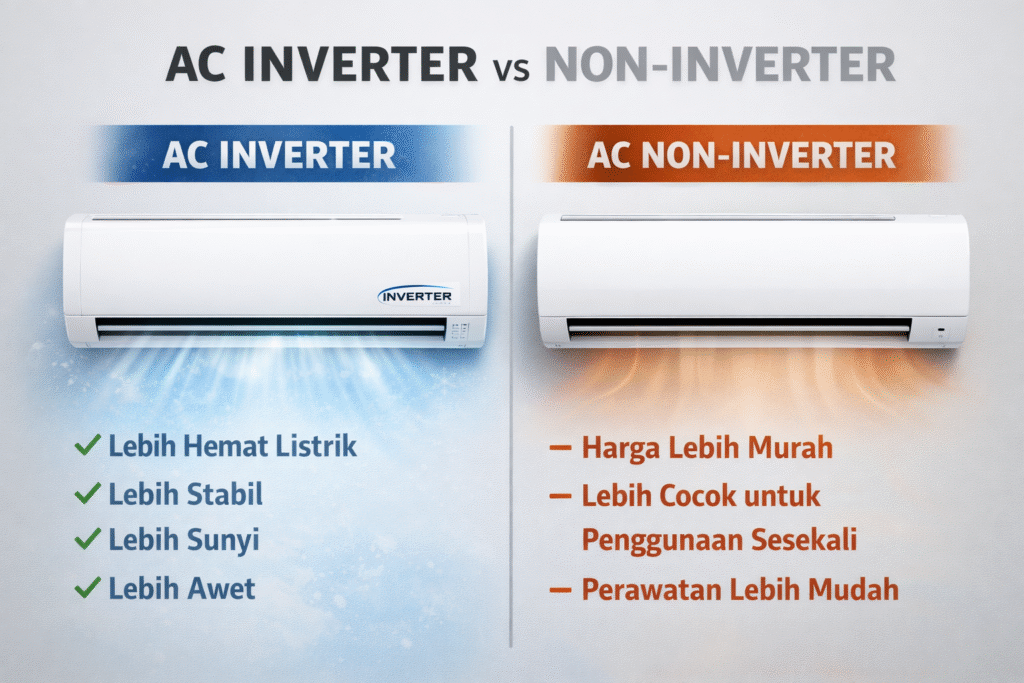 AC INVERTER vs NON-INVERTER

AC INVERTER

INVERTER

✓ Lebih Hemat Listrik
✓ Lebih Stabil
✓ Lebih Sunyi
✓ Lebih Awet

AC NON-INVERTER

– Harga Lebih Murah
– Lebih Cocok untuk Penggunaan Sesekali
– Perawatan Lebih Mudah